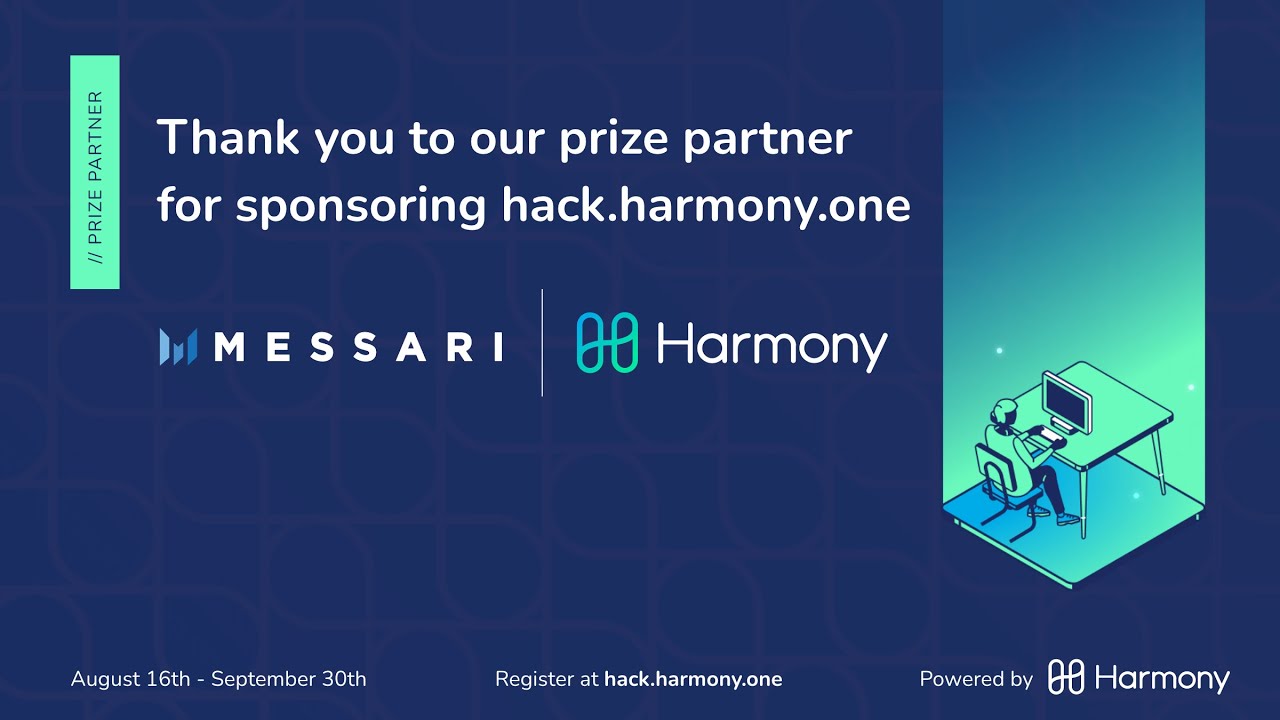 // PRIZE PARTNER

Thank you to our prize partner for sponsoring hack.harmony.one

MESSARI

Harmony

August 16th - September 30th

Register at hack.harmony.one

Powered by Harmony